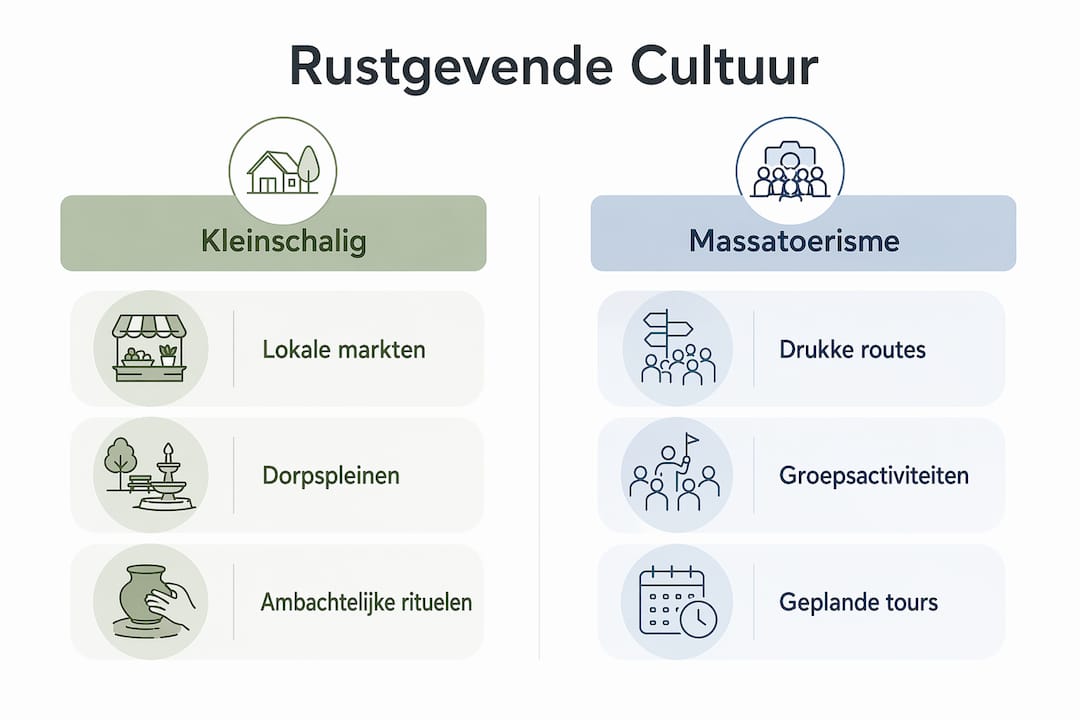 Rustgevende Cultuur

Kleinschalig

Lokale markten

Dorpspleinen

Ambachtelijke rituelen

Massatoerisme

Drukke routes

Groepsactiviteiten

Geplande tours